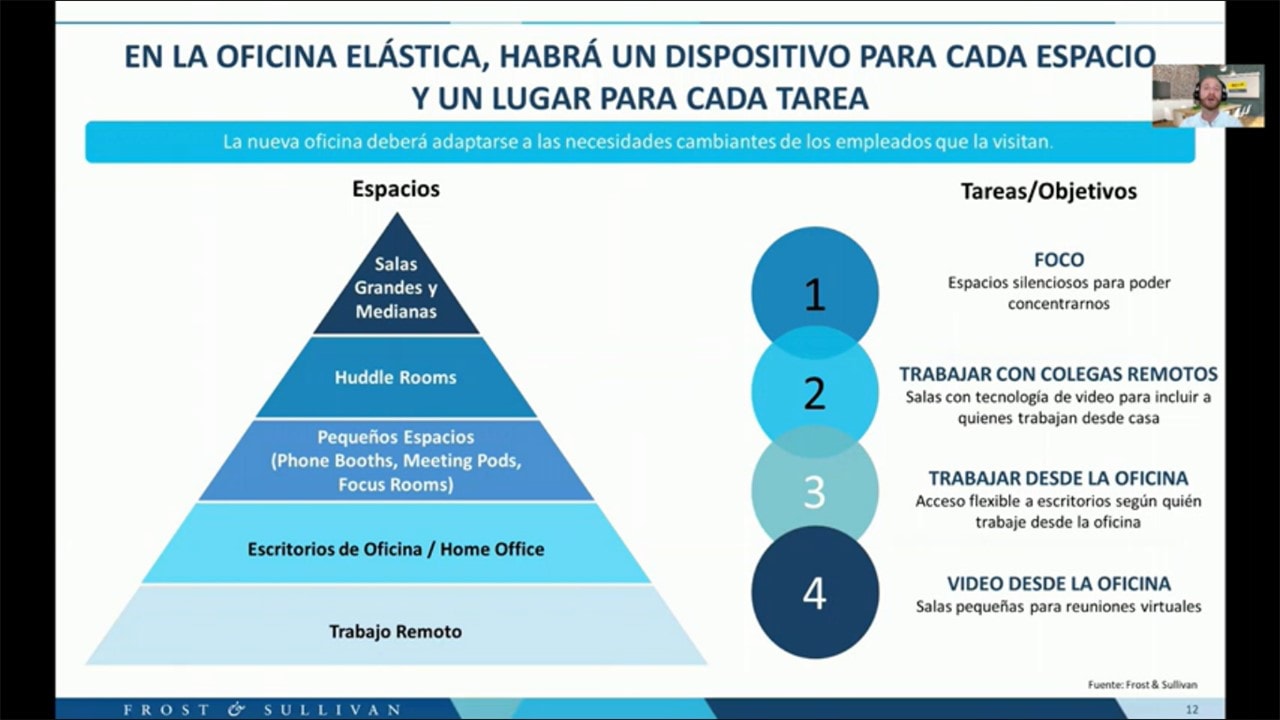 EN LA OFICINA ELÁSTICA, HABRÁ UN DISPOSITIVO PARA CADA ESPACIO Y UN LUGAR PARA CADA TAREA

La nueva oficina deberá adaptarse a las necesidades cambiantes de los empleados que la visitan.

Espacios

Salas Grandes y Medianas

Huddle Rooms

Pequeños Espacios (Phone Booths, Meeting Pods, Focus Rooms)

Escritorios de Oficina / Home Office

Trabajo Remoto

Tareas/Objetivos

1
FOCO
Espacios silenciosos para poder concentrarnos

2
TRABAJAR CON COLEGAS REMOTOS
Salas con tecnología de video para incluir a quienes trabajan desde casa

3
TRABAJAR DESDE LA OFICINA
Acceso flexible a escritorios según quién trabaje desde la oficina

4
VIDEO DESDE LA OFICINA
Salas pequeñas para reuniones virtuales

Fuente: Frost & Sullivan

FROST & SULLIVAN

12